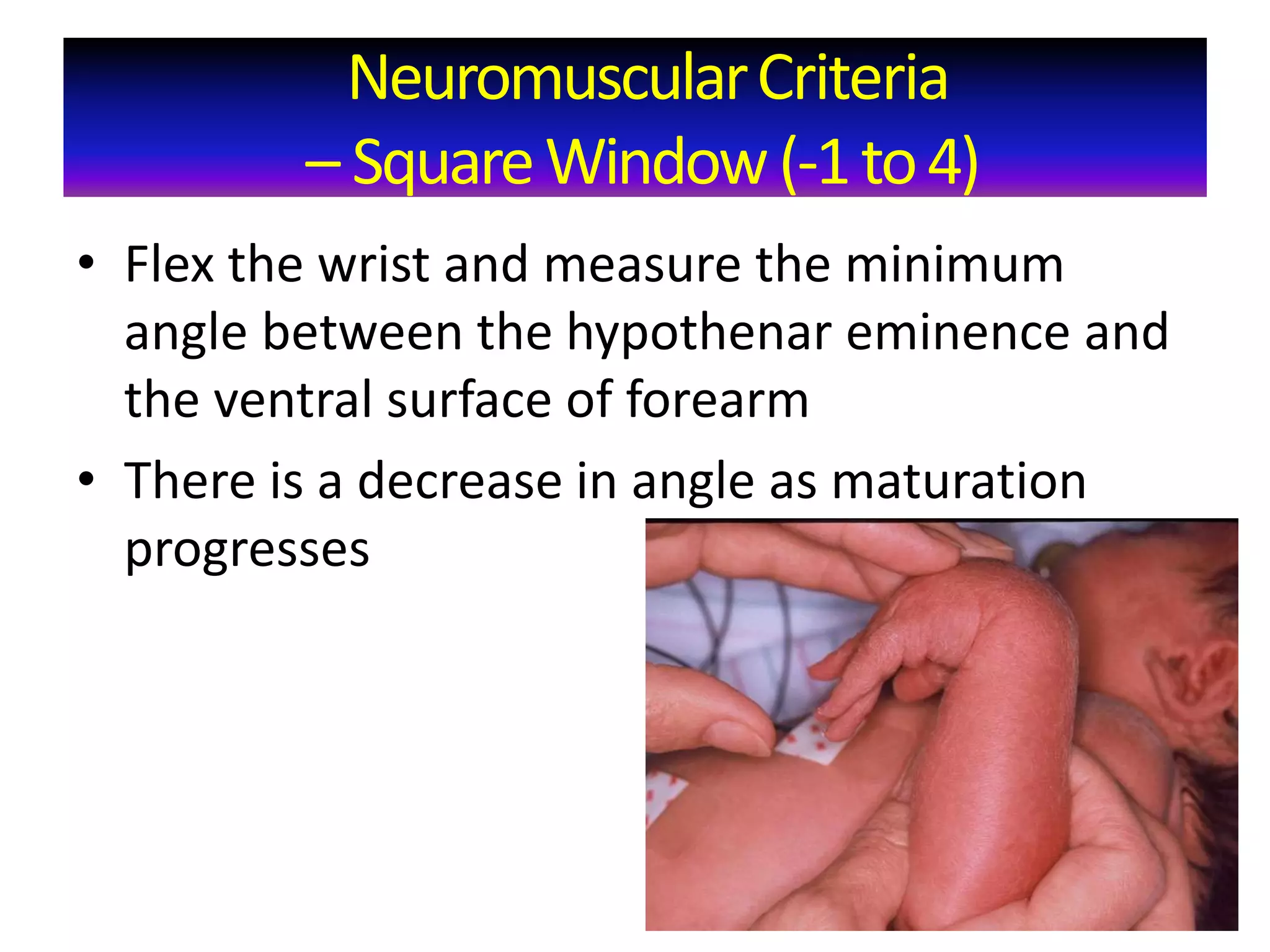 Neuromuscular Criteria
– Square Window (-1 to 4)

• Flex the wrist and measure the minimum angle between the hypothenar eminence and the ventral surface of forearm

• There is a decrease in angle as maturation progresses